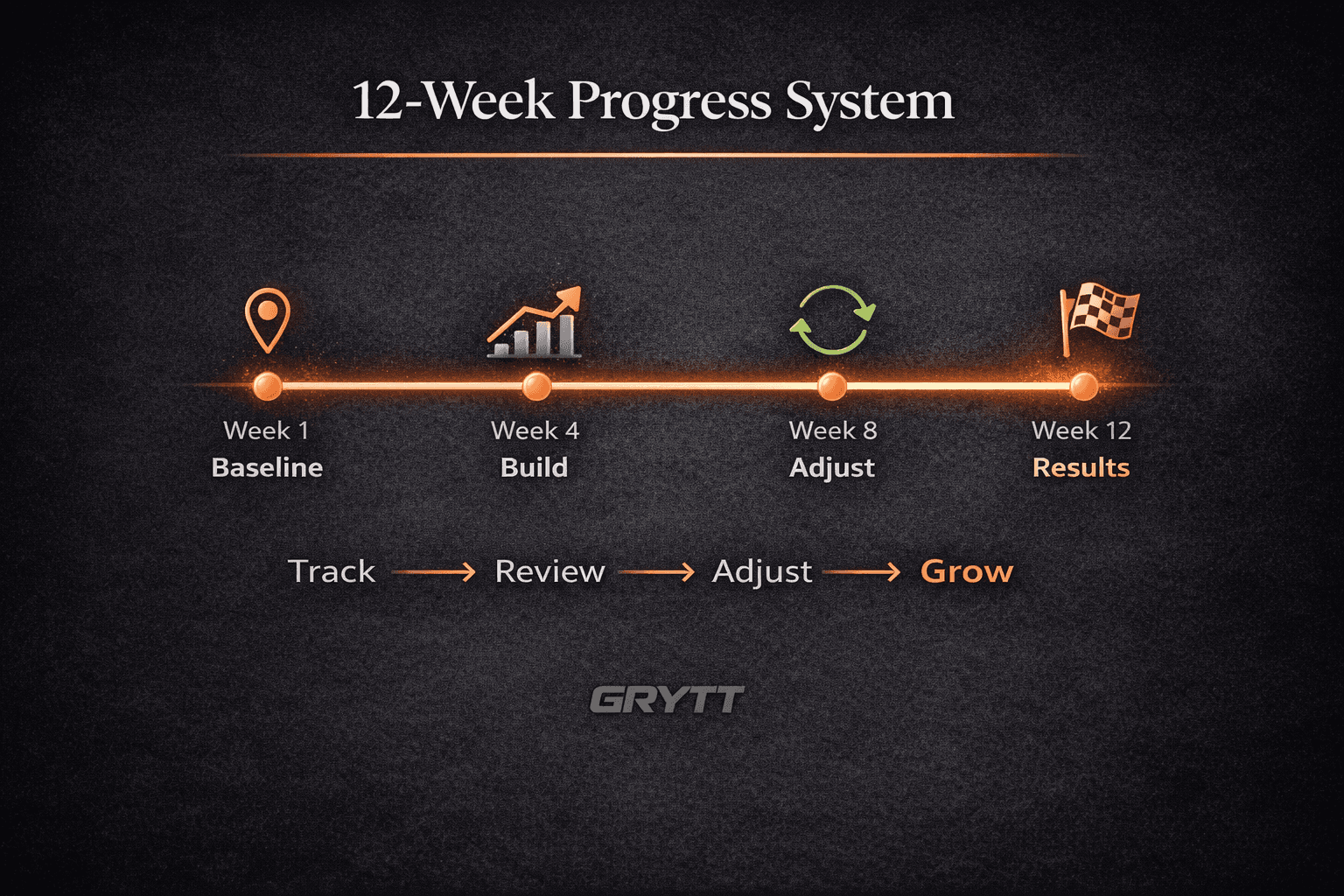 12-Week Progress System

Week 1
Baseline

Week 4
Build

Week 8
Adjust

Week 12
Results

Track → Review → Adjust → Grow

GRYTT